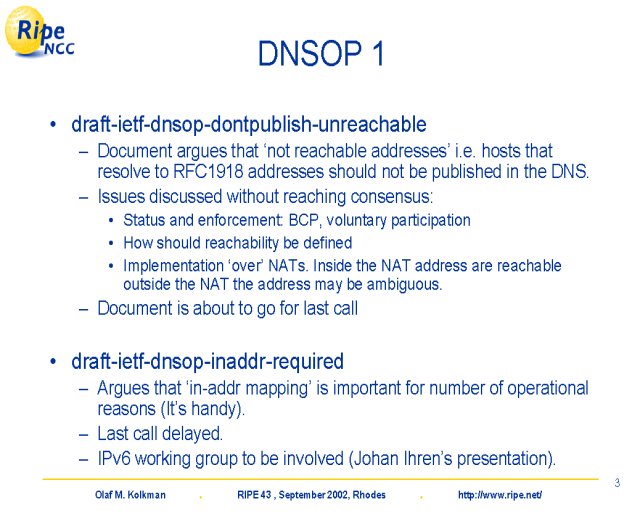 Ripe NCC

DNSOP 1

• draft-ietf-dnsop-dontpublish-unreachable
– Document argues that ‘not reachable addresses’ i.e. hosts that resolve to RFC1918 addresses should not be published in the DNS.
– Issues discussed without reaching consensus:
• Status and enforcement: BCP, voluntary participation
• How should reachability be defined
• Implementation ‘over’ NATs. Inside the NAT address are reachable outside the NAT the address may be ambiguous.
– Document is about to go for last call

• draft-ietf-dnsop-inaddr-required
– Argues that ‘in-addr mapping’ is important for number of operational reasons (It’s handy).
– Last call delayed.
– IPv6 working group to be involved (Johan Ihren’s presentation).

3

Olaf M. Kolkman . RIPE 43 , September 2002, Rhodes . http://www.ripe.net/